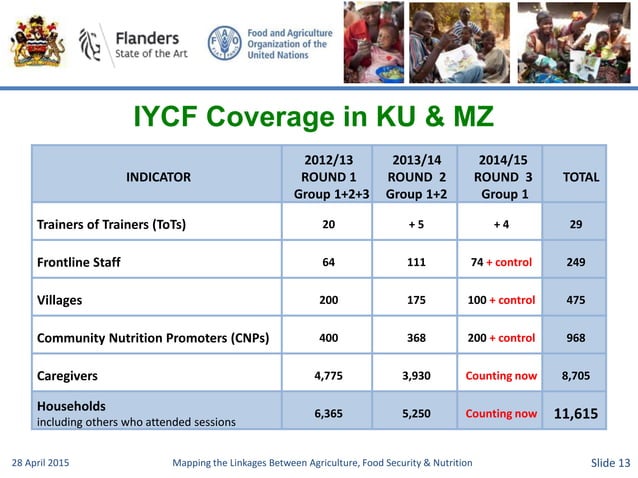 Flanders
State of the Art

Food and Agriculture Organization of the United Nations

IYCF Coverage in KU & MZ

| INDICATOR | 2012/13 ROUND 1 Group 1+2+3 | 2013/14 ROUND 2 Group 1+2 | 2014/15 ROUND 3 Group 1 | TOTAL |
|---|---|---|---|---|
| Trainers of Trainers (ToTs) | 20 | + 5 | + 4 | 29 |
| Frontline Staff | 64 | 111 | 74 + control | 249 |
| Villages | 200 | 175 | 100 + control | 475 |
| Community Nutrition Promoters (CNPs) | 400 | 368 | 200 + control | 968 |
| Caregivers | 4,775 | 3,930 | Counting now | 8,705 |
| Households including others who attended sessions | 6,365 | 5,250 | Counting now | 11,615 |

28 April 2015   Mapping the Linkages Between Agriculture, Food Security & Nutrition   Slide 13